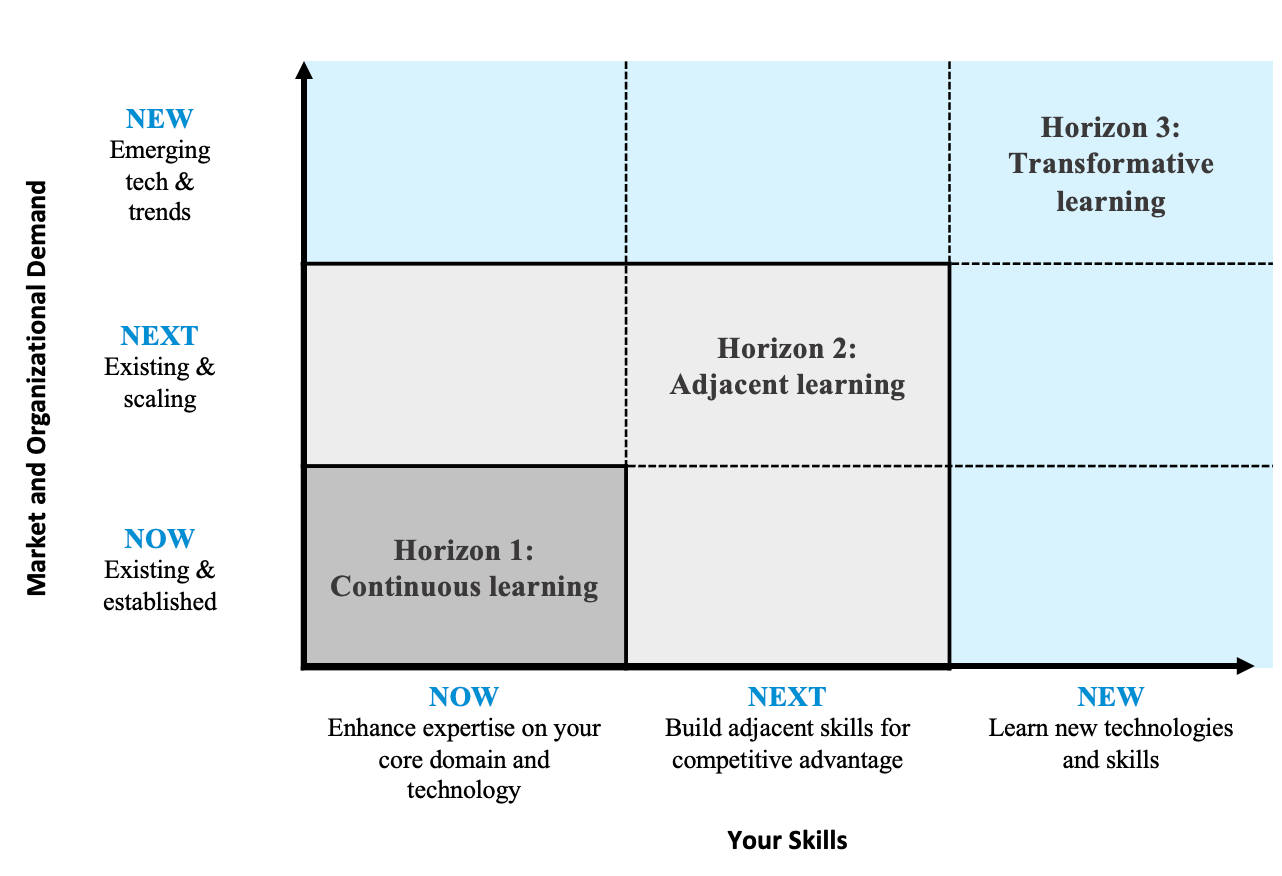 Market and Organizational Demand

NEW
Emerging tech & trends

NEXT
Existing & scaling

NOW
Existing & established

Horizon 3: Transformative learning

Horizon 2: Adjacent learning

Horizon 1: Continuous learning

NOW
Enhance expertise on your core domain and technology

NEXT
Build adjacent skills for competitive advantage

NEW
Learn new technologies and skills

Your Skills